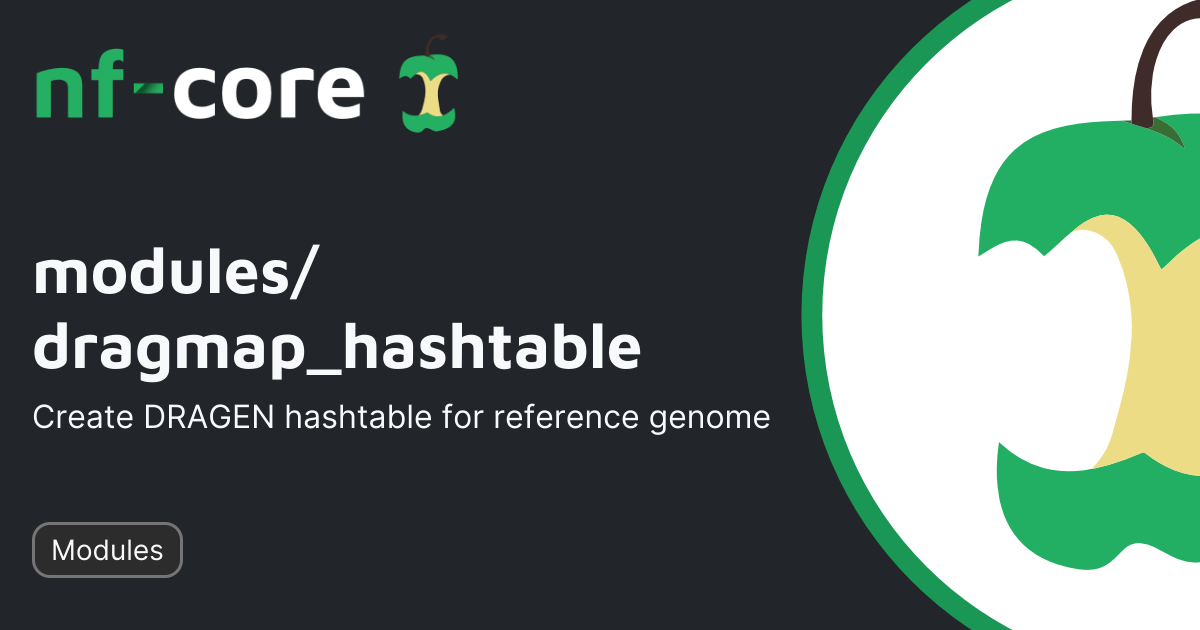 nf-core

modules/
dragmap_hashtable

Create DRAGEN hashtable for reference genome

Modules